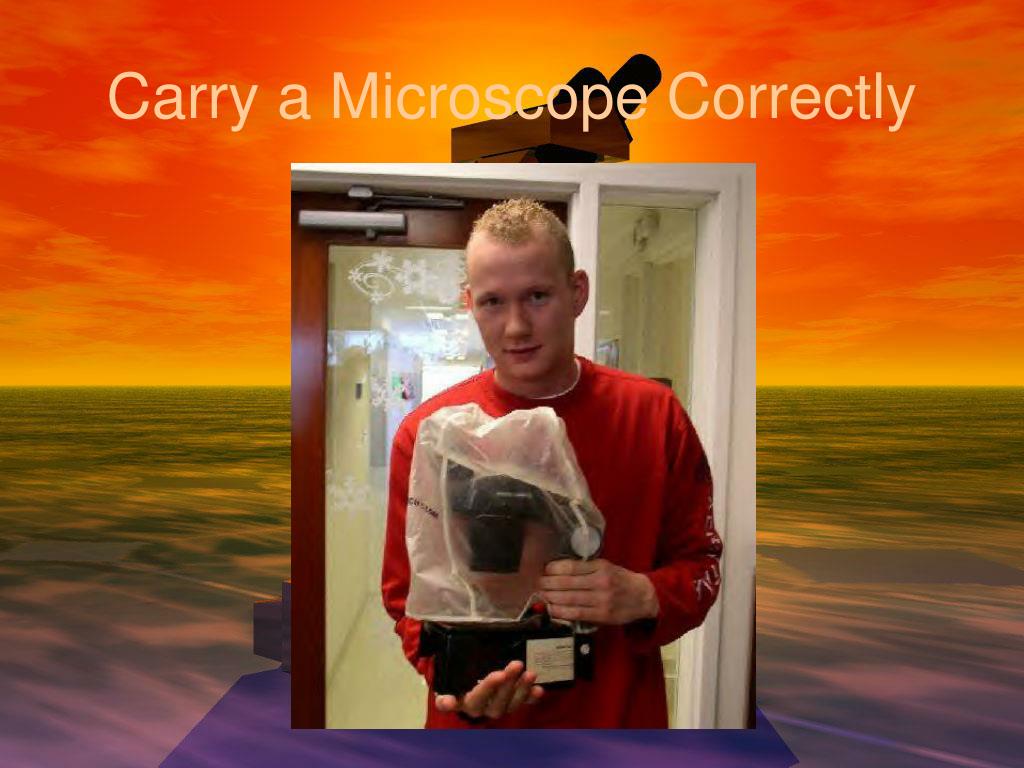 Carry a Microscope Correctly